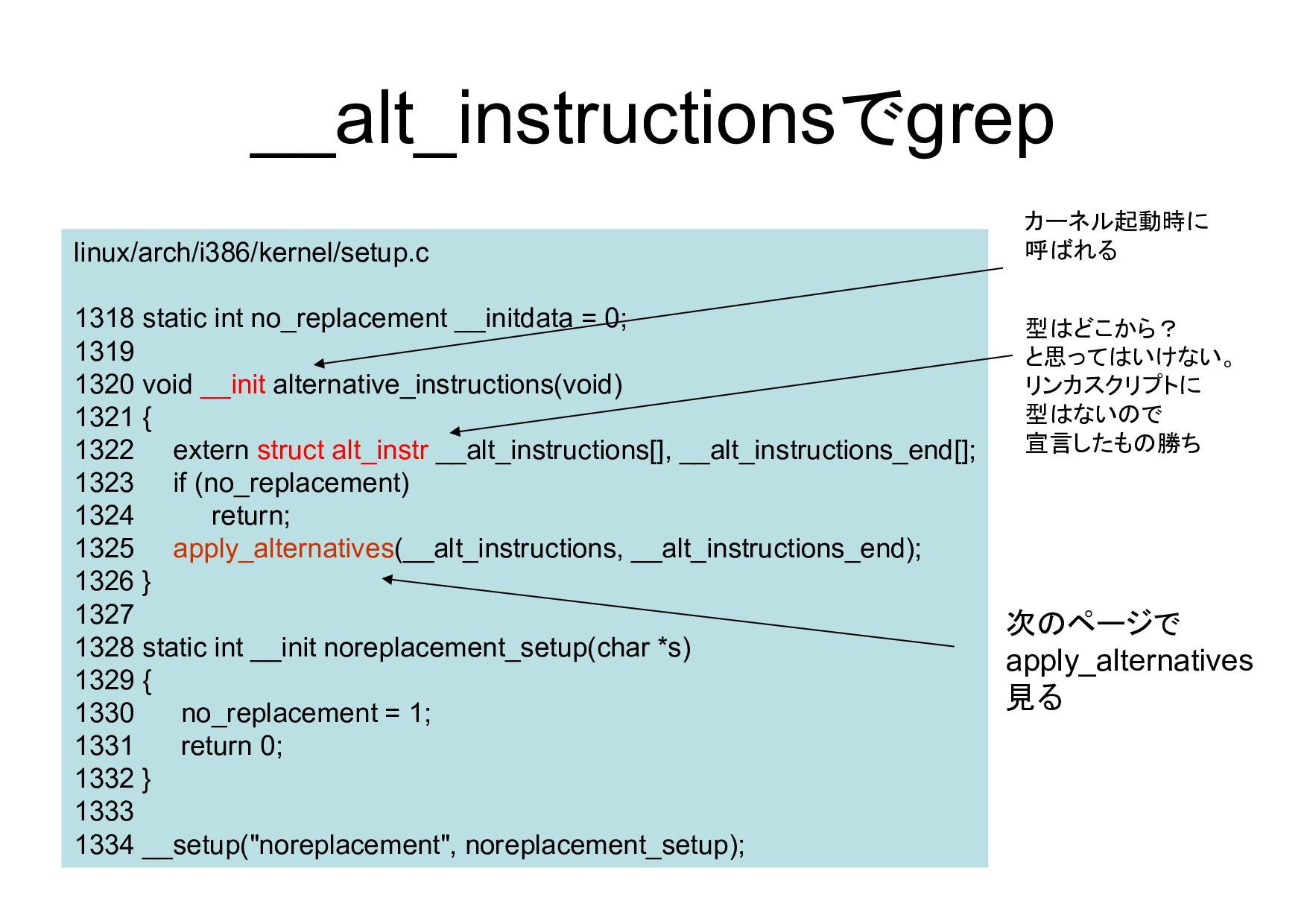 __alt_instructionsでgrep

linux/arch/i386/kernel/setup.c

1318 static int no_replacement __initdata = 0;
1319
1320 void __init alternative_instructions(void)
1321 {
1322     extern struct alt_instr __alt_instructions[], __alt_instructions_end[];
1323     if (no_replacement)
1324         return;
1325     apply_alternatives(__alt_instructions, __alt_instructions_end);
1326 }
1327
1328 static int __init noreplacement_setup(char *s)
1329 {
1330      no_replacement = 1;
1331      return 0;
1332 }
1333
1334 __setup("noreplacement", noreplacement_setup);

カーネル起動時に
呼ばれる

型はどこから？
と思ってはいけない。
リンカスクリプトに
型はないので
宣言したもの勝ち

次のページで
apply_alternatives
見る